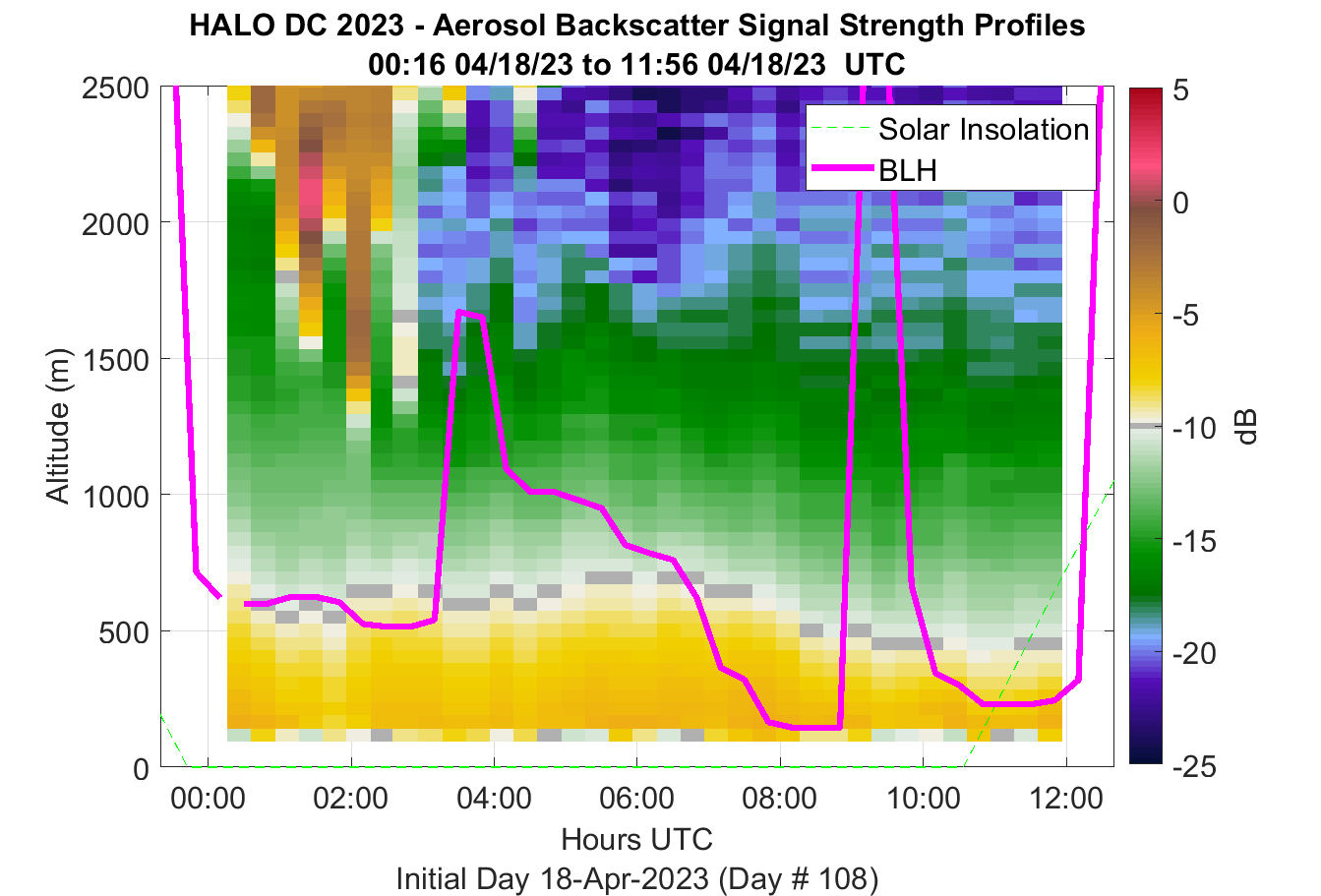 HALO DC 2023 - Aerosol Backscatter Signal Strength Profiles
00:16 04/18/23 to 11:56 04/18/23 UTC

Solar Insolation
BLH

Altitude (m)
2500
2000
1500
1000
500
0

00:00
02:00
04:00
06:00
08:00
10:00
12:00

Hours UTC
Initial Day 18-Apr-2023 (Day # 108)

5
0
-5
-10
-15
-20
-25
dB